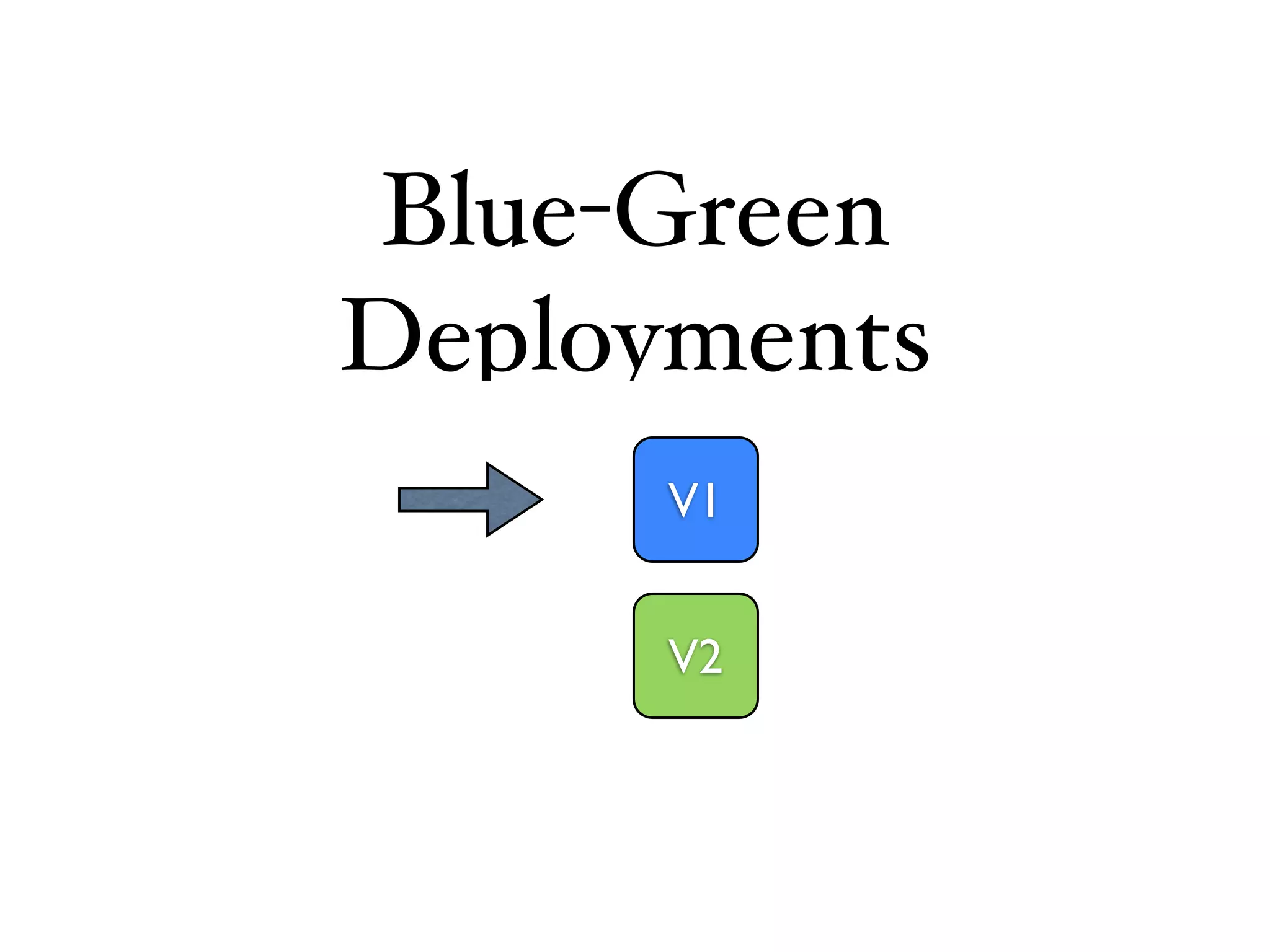 Blue-Green
Deployments

V1

V2